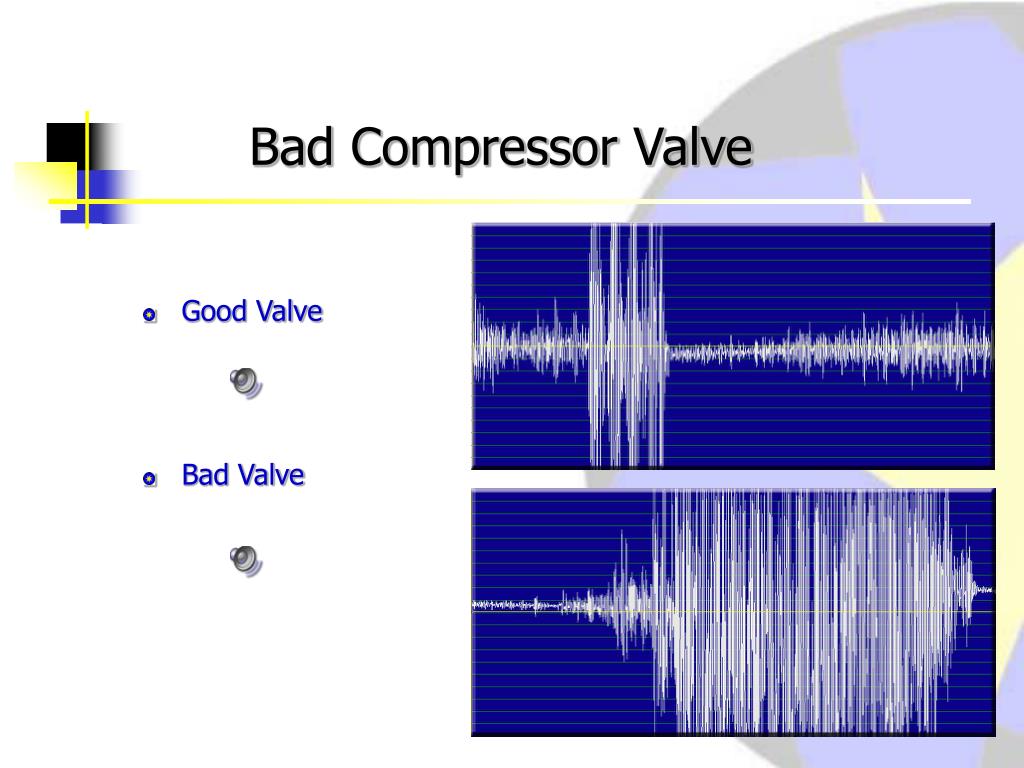 Bad Compressor Valve

Good Valve

Bad Valve